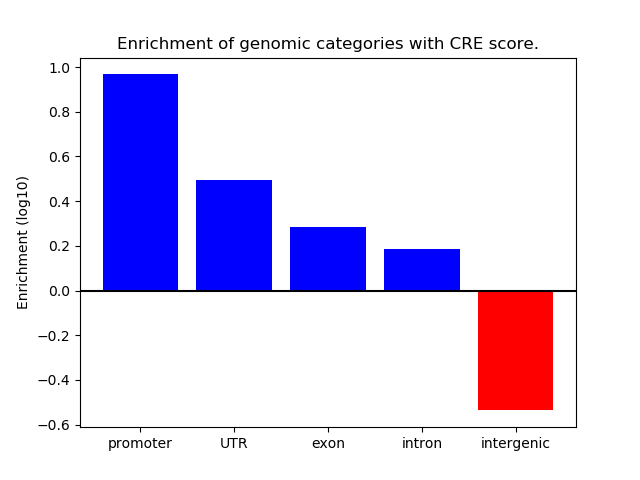 Enrichment of genomic categories with CRE score.

Enrichment (log10)

1.0
0.8
0.6
0.4
0.2
0.0
−0.2
−0.4
−0.6

promoter
UTR
exon
intron
intergenic